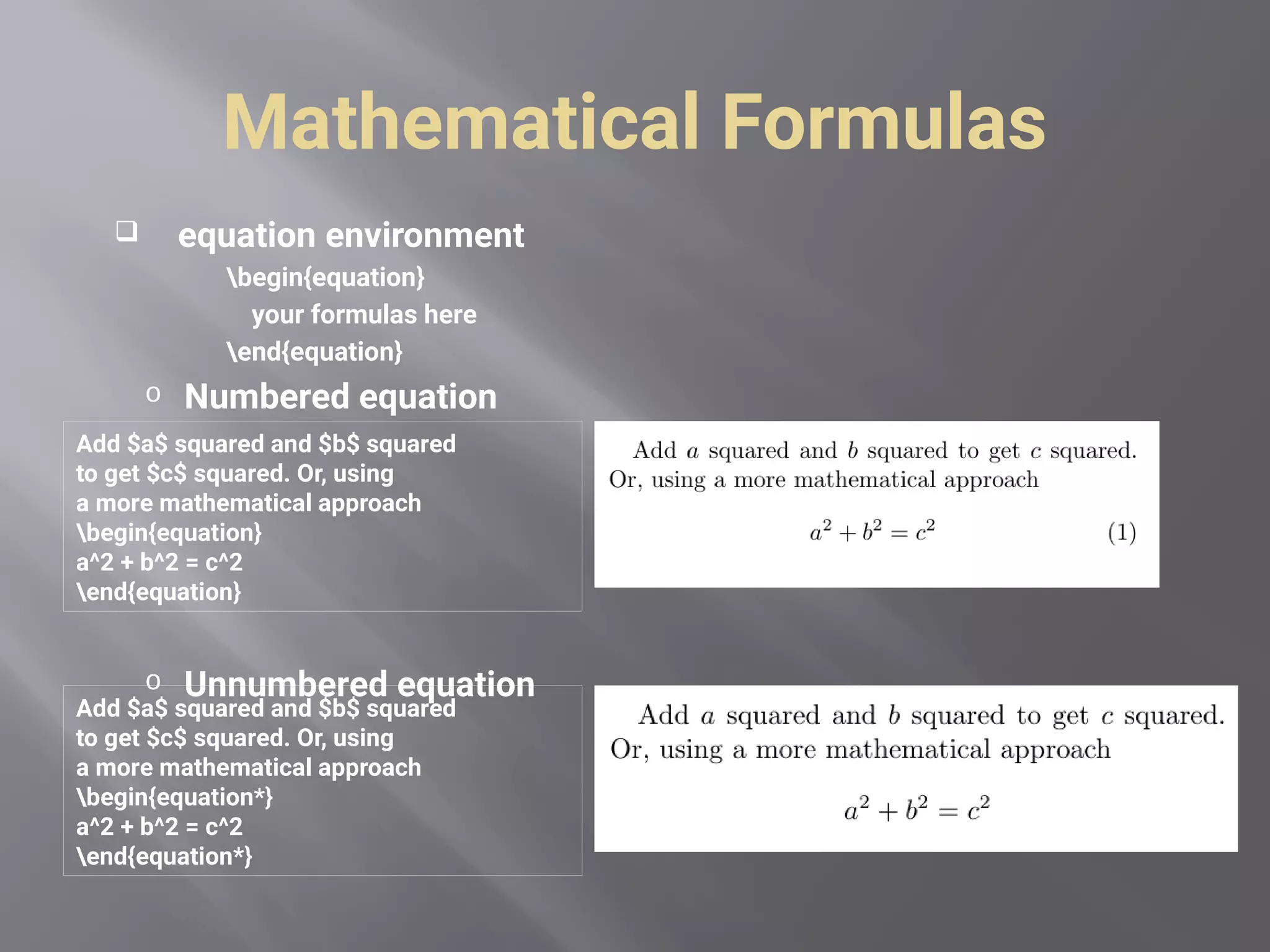 Mathematical Formulas

❑ equation environment

\begin{equation}

your formulas here

\end{equation}

o Numbered equation

Add \$a\$ squared and \$b\$ squared to get \$c\$ squared. Or, using a more mathematical approach
\begin{equation}
a^2 + b^2 = c^2
\end{equation}

Add $a$ squared and $b$ squared to get $c$ squared. Or, using a more mathematical approach

$a^2 + b^2 = c^2$ (1)

o Unnumbered equation

Add \$a\$ squared and \$b\$ squared to get \$c\$ squared. Or, using a more mathematical approach
\begin{equation*}
a^2 + b^2 = c^2
\end{equation*}

Add $a$ squared and $b$ squared to get $c$ squared. Or, using a more mathematical approach

$a^2 + b^2 = c^2$